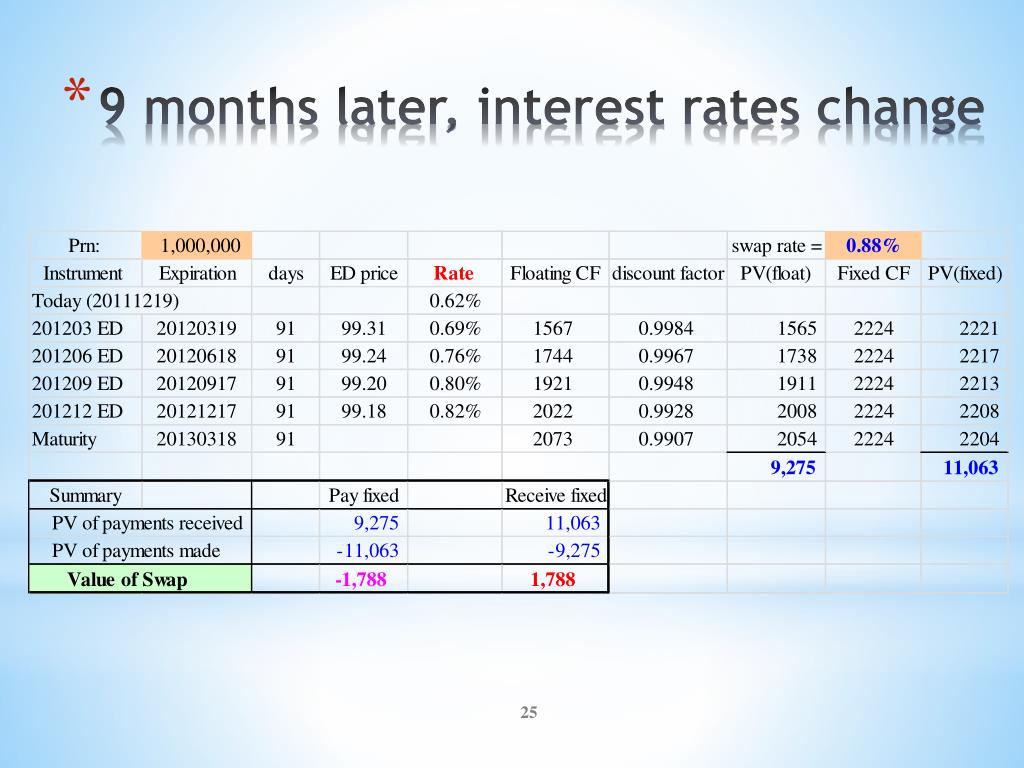 * 9 months later, interest rates change

| Prn: | 1,000,000 | | | | | | swap rate = | 0.88% | |
|---|---|---|---|---|---|---|---|---|---|
| Instrument | Expiration | days | ED price | Rate | Floating CF | discount factor | PV(float) | Fixed CF | PV(fixed) |
| Today (20111219) | | | | 0.62% | | | | | |
| 201203 ED | 20120319 | 91 | 99.31 | 0.69% | 1567 | 0.9984 | 1565 | 2224 | 2221 |
| 201206 ED | 20120618 | 91 | 99.24 | 0.76% | 1744 | 0.9967 | 1738 | 2224 | 2217 |
| 201209 ED | 20120917 | 91 | 99.20 | 0.80% | 1921 | 0.9948 | 1911 | 2224 | 2213 |
| 201212 ED | 20121217 | 91 | 99.18 | 0.82% | 2022 | 0.9928 | 2008 | 2224 | 2208 |
| Maturity | 20130318 | 91 | | | 2073 | 0.9907 | 2054 | 2224 | 2204 |
| | | | | | | | 9,275 | | 11,063 |
| Summary | | | Pay fixed | | Receive fixed | | | | |
| PV of payments received | | | 9,275 | | 11,063 | | | | |
| PV of payments made | | | -11,063 | | -9,275 | | | | |
| Value of Swap | | | -1,788 | | 1,788 | | | | |

25